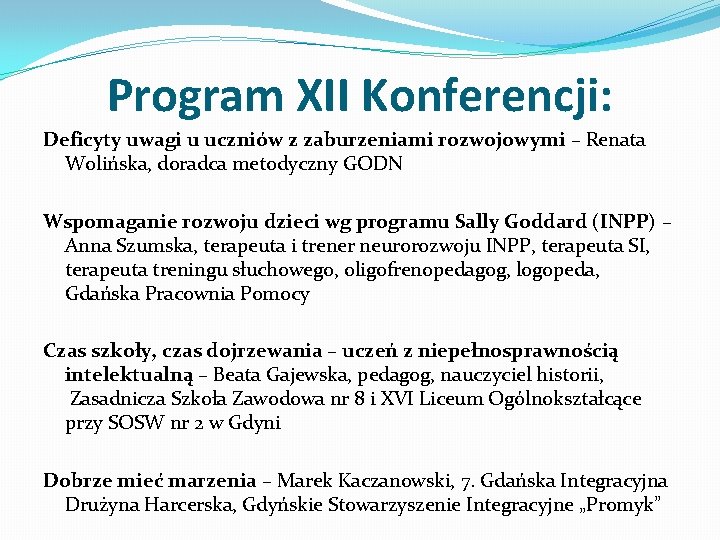 Program XII Konferencji:

Deficyty uwagi u uczniów z zaburzeniami rozwojowymi – Renata Wolińska, doradca metodyczny GODN

Wspomaganie rozwoju dzieci wg programu Sally Goddard (INPP) – Anna Szumska, terapeuta i trener neurorozwoju INPP, terapeuta SI, terapeuta treningu słuchowego, oligofrenopedagog, logopeda, Gdańska Pracownia Pomocy

Czas szkoły, czas dojrzewania – uczeń z niepełnosprawnością intelektualną – Beata Gajewska, pedagog, nauczyciel historii, Zasadnicza Szkoła Zawodowa nr 8 i XVI Liceum Ogólnokształcące przy SOSW nr 2 w Gdyni

Dobrze mieć marzenia – Marek Kaczanowski, 7. Gdańska Integracyjna Drużyna Harcerska, Gdyńskie Stowarzyszenie Integracyjne „Promyk”